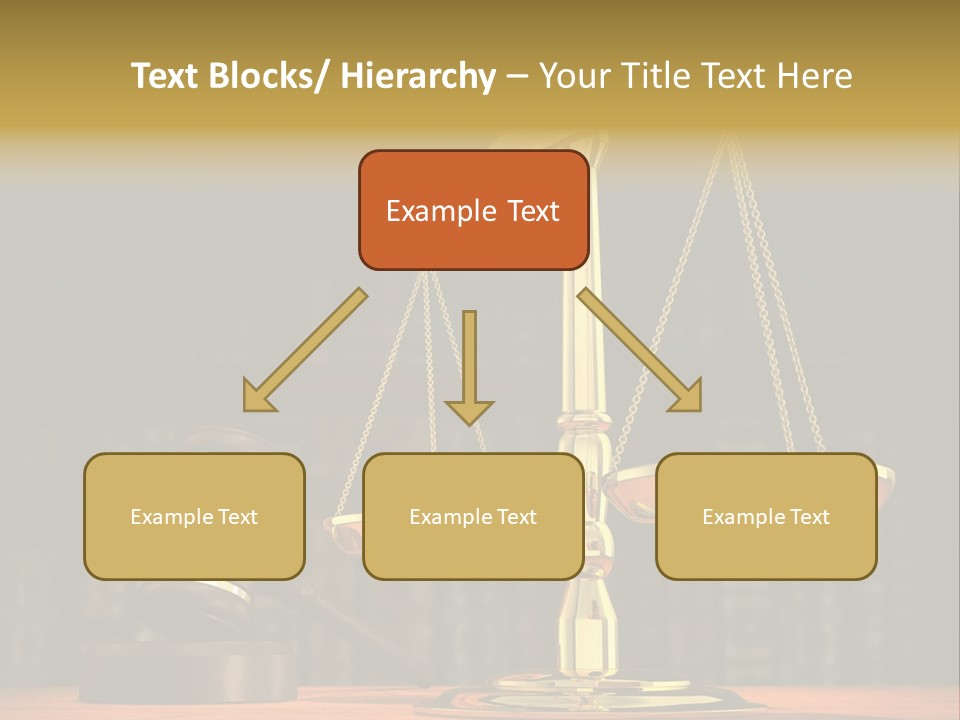 Text Blocks/ Hierarchy – Your Title Text Here

Example Text

Example Text

Example Text

Example Text